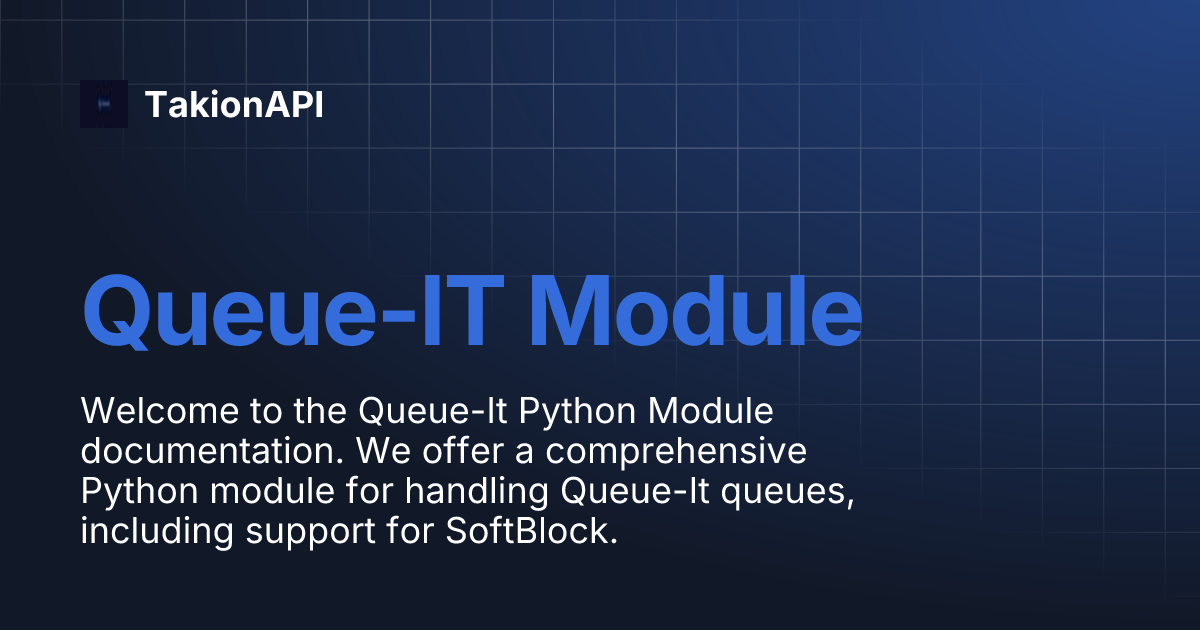 TakionAPI

Queue-IT Module

Welcome to the Queue-It Python Module documentation. We offer a comprehensive Python module for handling Queue-It queues, including support for SoftBlock.